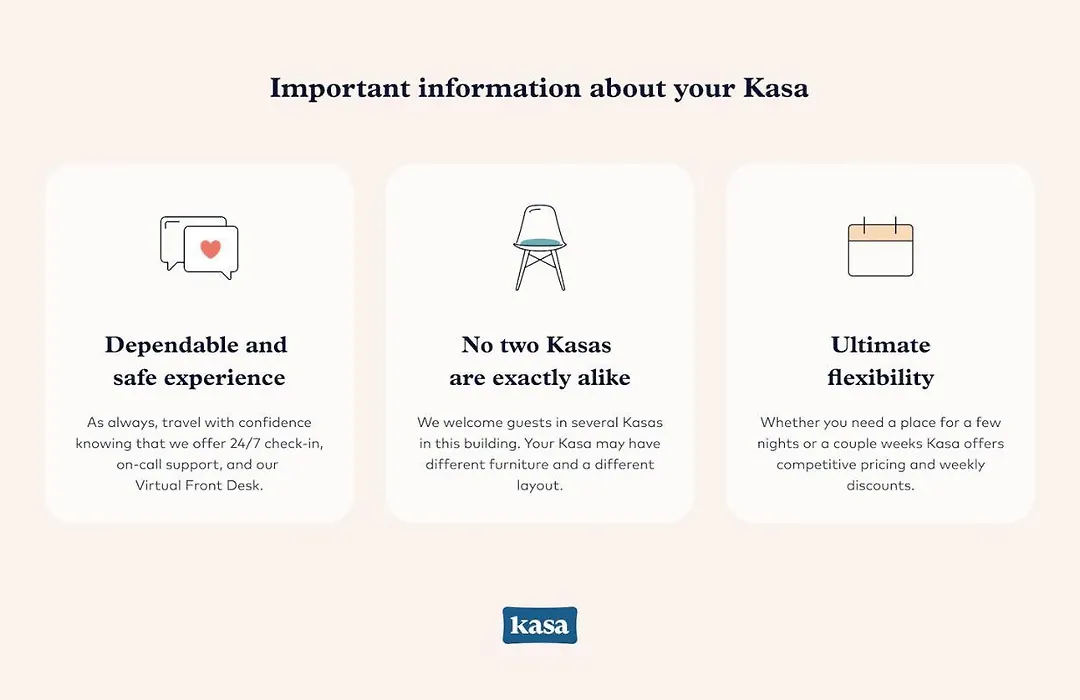 Important information about your Kasa

Dependable and safe experience

As always, travel with confidence knowing that we offer 24/7 check-in, on-call support, and our Virtual Front Desk.

No two Kasas are exactly alike

We welcome guests in several Kasas in this building. Your Kasa may have different furniture and a different layout.

Ultimate flexibility

Whether you need a place for a few nights or a couple weeks Kasa offers competitive pricing and weekly discounts.

kasa